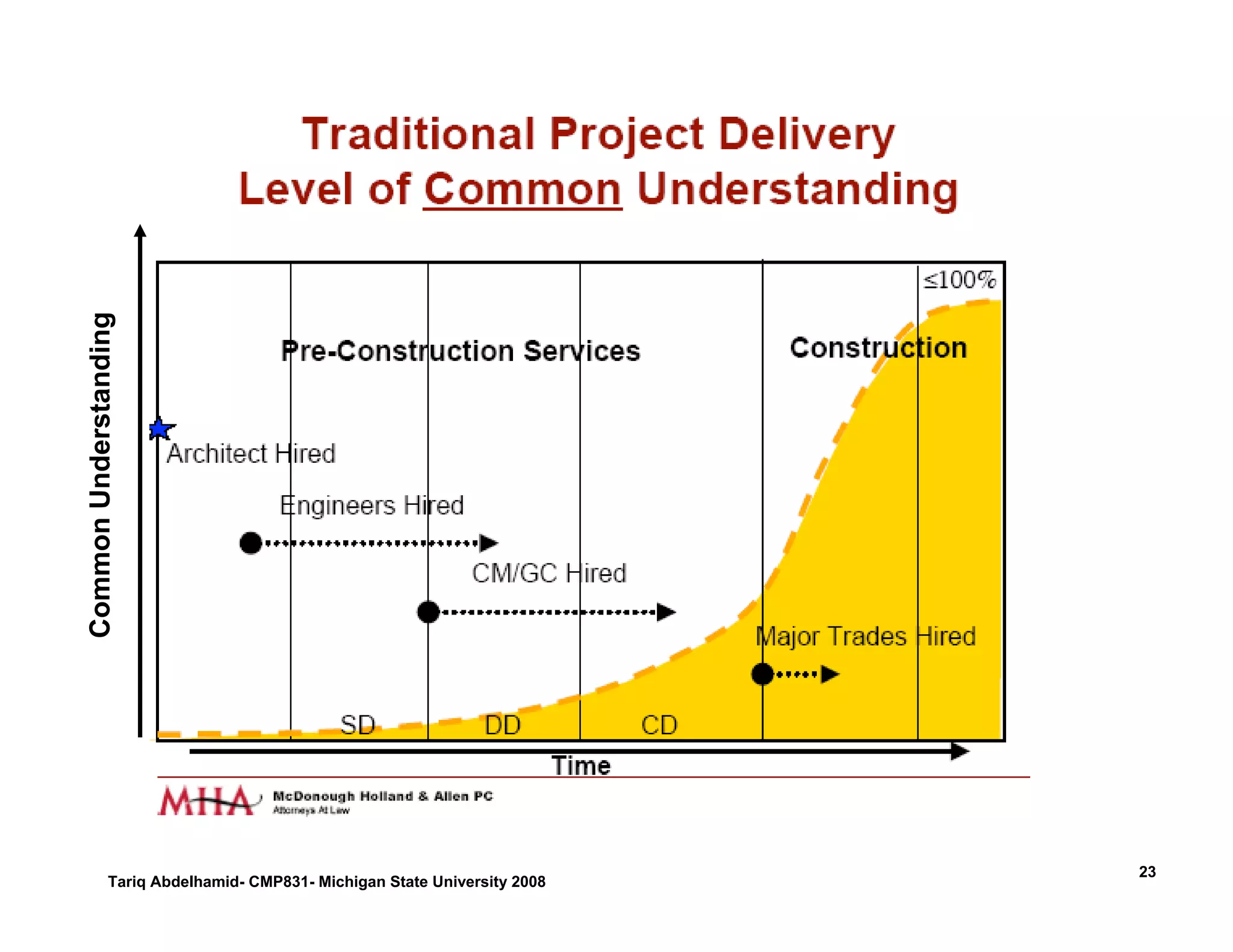 Traditional Project Delivery
Level of Common Understanding

Common Understanding

≤100%

Pre-Construction Services

Construction

Architect Hired

Engineers Hired

CM/GC Hired

Major Trades Hired

SD

DD

CD

Time

MHA McDonough Holland & Allen PC
Attorneys At Law

Tariq Abdelhamid- CMP831- Michigan State University 2008

23